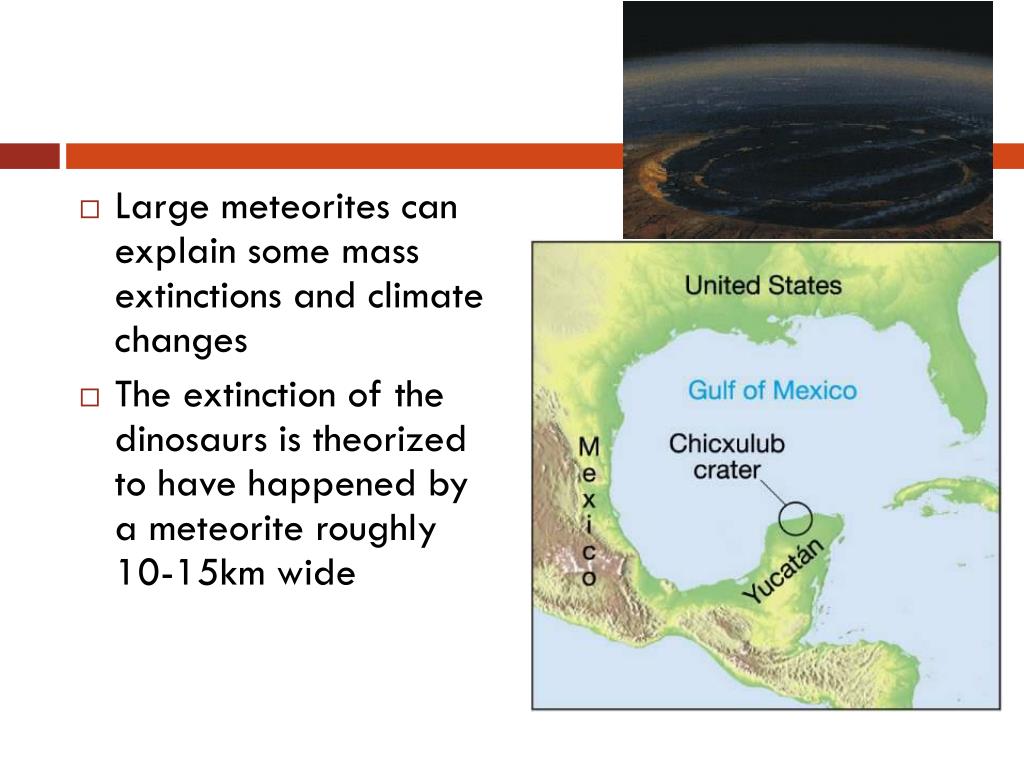 □ Large meteorites can explain some mass extinctions and climate changes

□ The extinction of the dinosaurs is theorized to have happened by a meteorite roughly 10-15km wide

United States

Gulf of Mexico

Chicxulub crater

Mexico

Yucatán